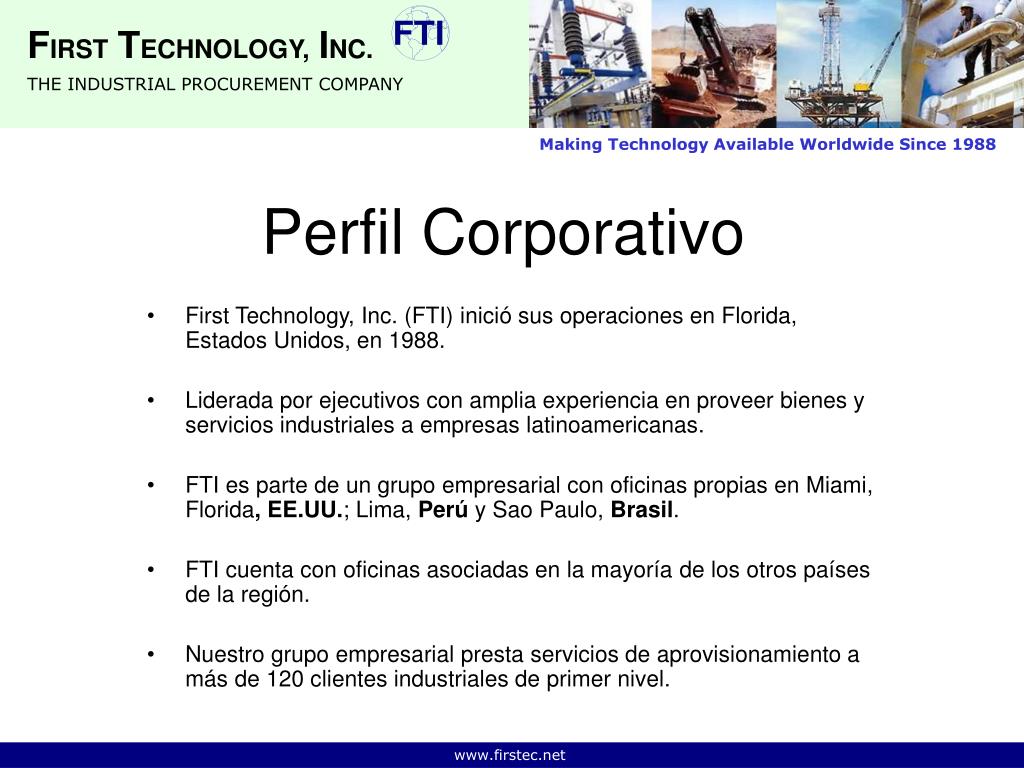 FIRST TECHNOLOGY, INC.

FTI

THE INDUSTRIAL PROCUREMENT COMPANY

Making Technology Available Worldwide Since 1988

Perfil Corporativo

• First Technology, Inc. (FTI) inició sus operaciones en Florida, Estados Unidos, en 1988.

• Liderada por ejecutivos con amplia experiencia en proveer bienes y servicios industriales a empresas latinoamericanas.

• FTI es parte de un grupo empresarial con oficinas propias en Miami, Florida, EE.UU.; Lima, Perú y Sao Paulo, Brasil.

• FTI cuenta con oficinas asociadas en la mayoría de los otros países de la región.

• Nuestro grupo empresarial presta servicios de aprovisionamiento a más de 120 clientes industriales de primer nivel.

www.firstec.net